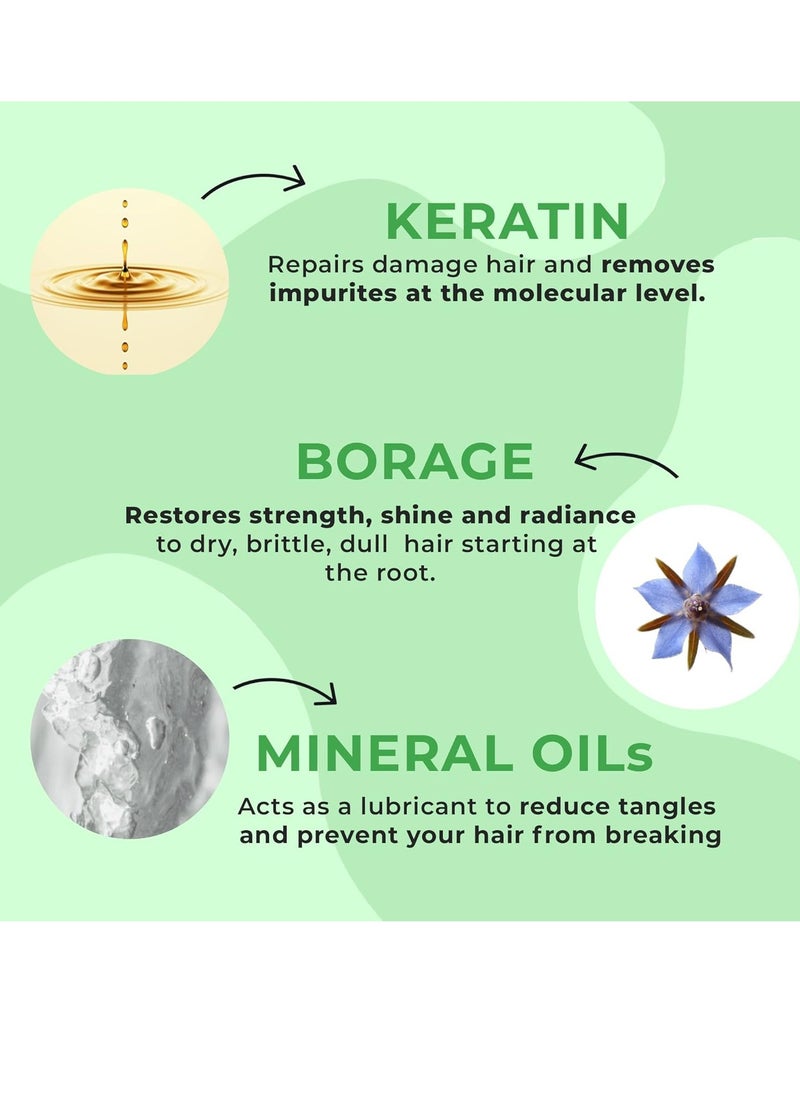 KERATIN
Repairs damage hair and removes impurites at the molecular level.

BORAGE
Restores strength, shine and radiance to dry, brittle, dull hair starting at the root.

MINERAL OILs
Acts as a lubricant to reduce tangles and prevent your hair from breaking